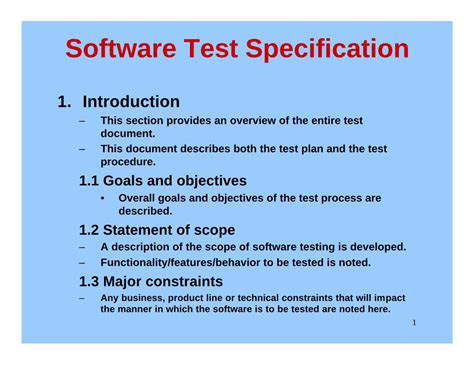 Software Test Specification

1. Introduction

– This section provides an overview of the entire test document.

– This document describes both the test plan and the test procedure.

1.1 Goals and objectives

• Overall goals and objectives of the test process are described.

1.2 Statement of scope

– A description of the scope of software testing is developed.

– Functionality/features/behavior to be tested is noted.

1.3 Major constraints

– Any business, product line or technical constraints that will impact the manner in which the software is to be tested are noted here.

1